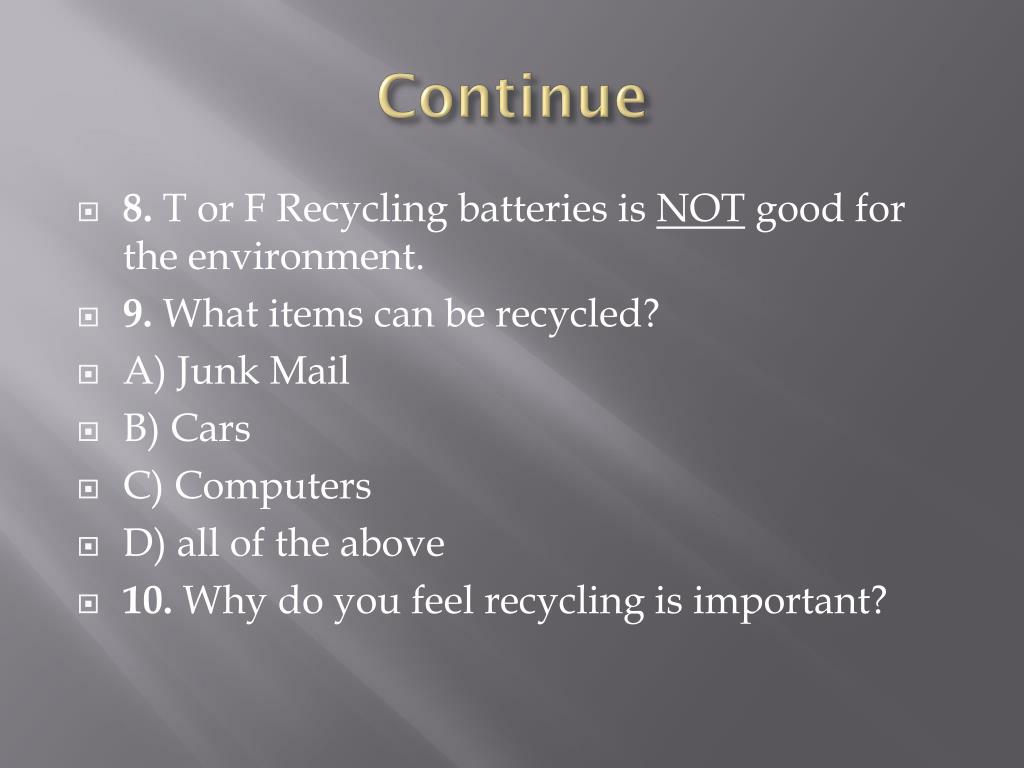 Continue

8. T or F Recycling batteries is NOT good for the environment.

9. What items can be recycled?

A) Junk Mail

B) Cars

C) Computers

D) all of the above

10. Why do you feel recycling is important?